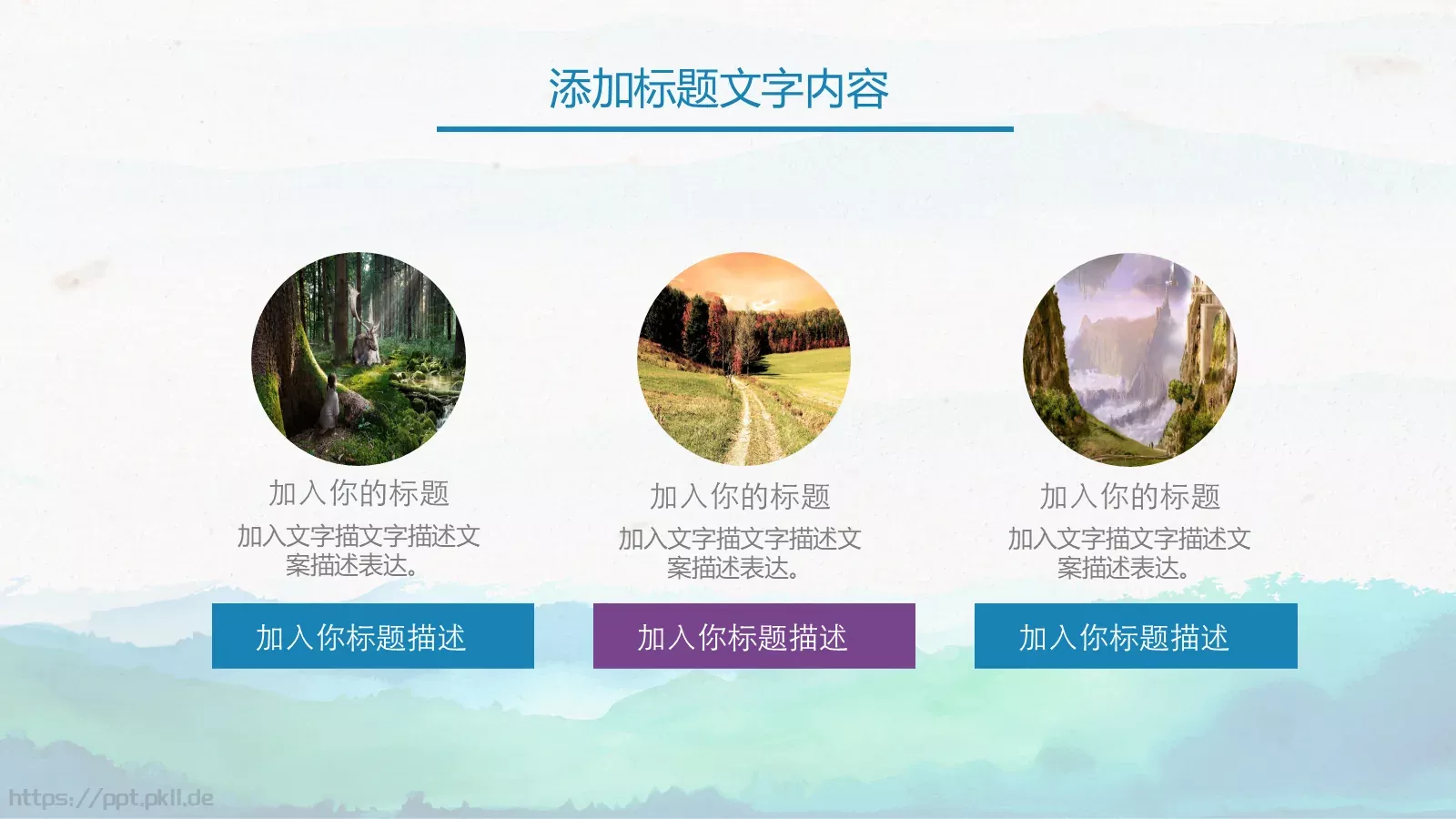 添加标题文字内容

加入你的标题

加入文字描文字描述文案描述表达。

加入你标题描述

加入你的标题

加入文字描文字描述文案描述表达。

加入你标题描述

加入你的标题

加入文字描文字描述文案描述表达。

加入你标题描述

https://ppt.pkll.de